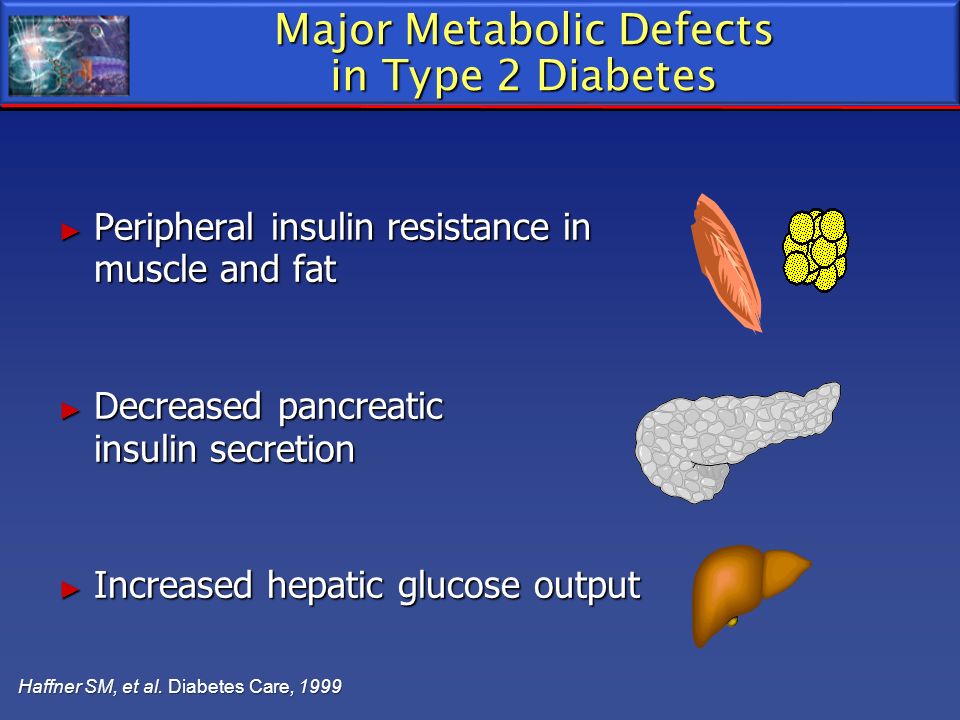 Major Metabolic Defects in Type 2 Diabetes

► Peripheral insulin resistance in muscle and fat

► Decreased pancreatic insulin secretion

► Increased hepatic glucose output

Haffner SM, et al. Diabetes Care, 1999